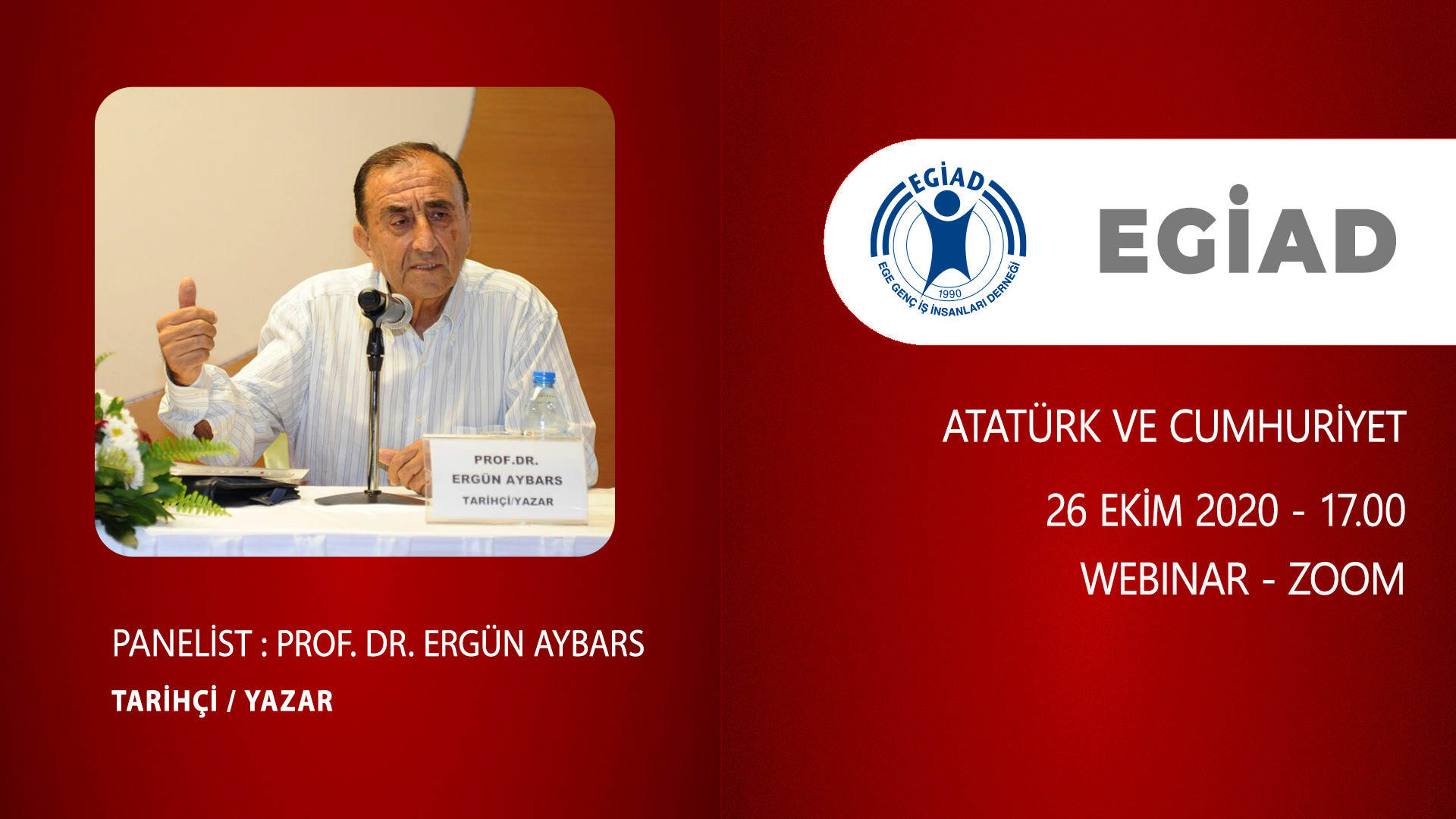 PROF.DR.
ERGÜN AYBARS
TARİHÇİ/YAZAR

PANELİST : PROF. DR. ERGÜN AYBARS
TARİHÇİ / YAZAR

EGİAD
1990
EGE GENÇ İŞ İNSANLARI DERNEĞİ

EGİAD

ATATÜRK VE CUMHURİYET
26 EKİM 2020 - 17.00
WEBINAR - ZOOM